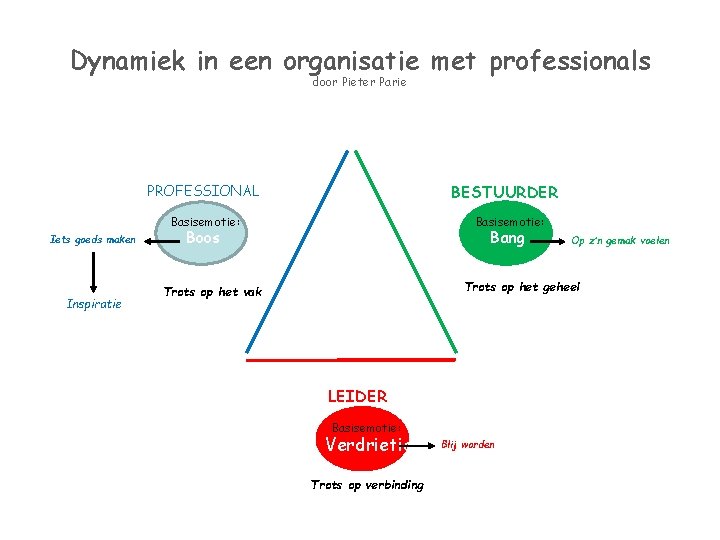 Dynamiek in een organisatie met professionals
door Pieter Parie

PROFESSIONAL
Basisemotie:
Boos
Iets goeds maken
Inspiratie
Trots op het vak

BESTUURDER
Basisemotie:
Bang
Op z'n gemak voelen
Trots op het geheel

LEIDER
Basisemotie:
Verdriet
Blij worden
Trots op verbinding